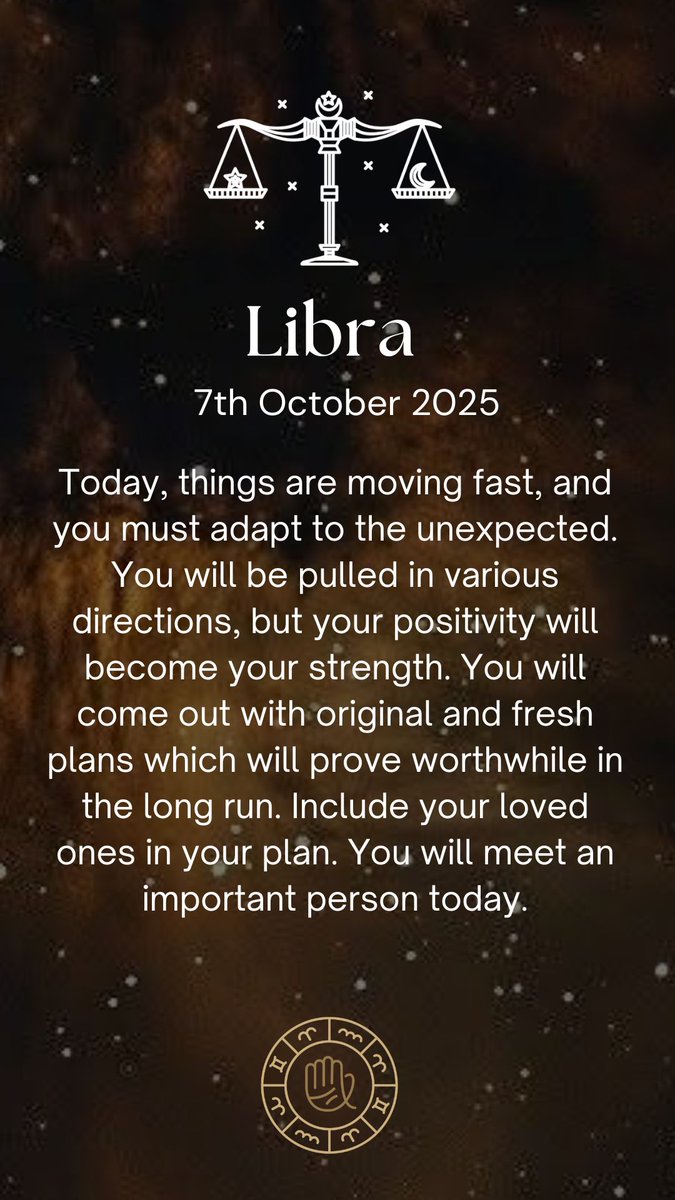 Libra

7th October 2025

Today, things are moving fast, and you must adapt to the unexpected. You will be pulled in various directions, but your positivity will become your strength. You will come out with original and fresh plans which will prove worthwhile in the long run. Include your loved ones in your plan. You will meet an important person today.